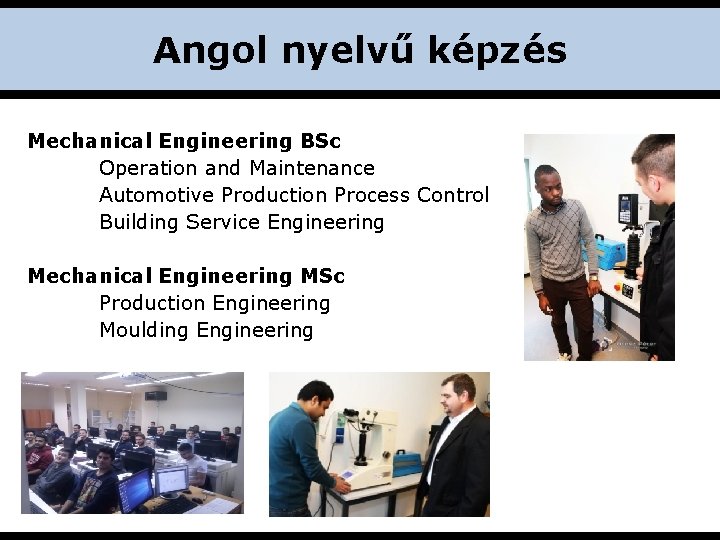 Angol nyelvű képzés

Mechanical Engineering BSc
Operation and Maintenance
Automotive Production Process Control
Building Service Engineering

Mechanical Engineering MSc
Production Engineering
Moulding Engineering